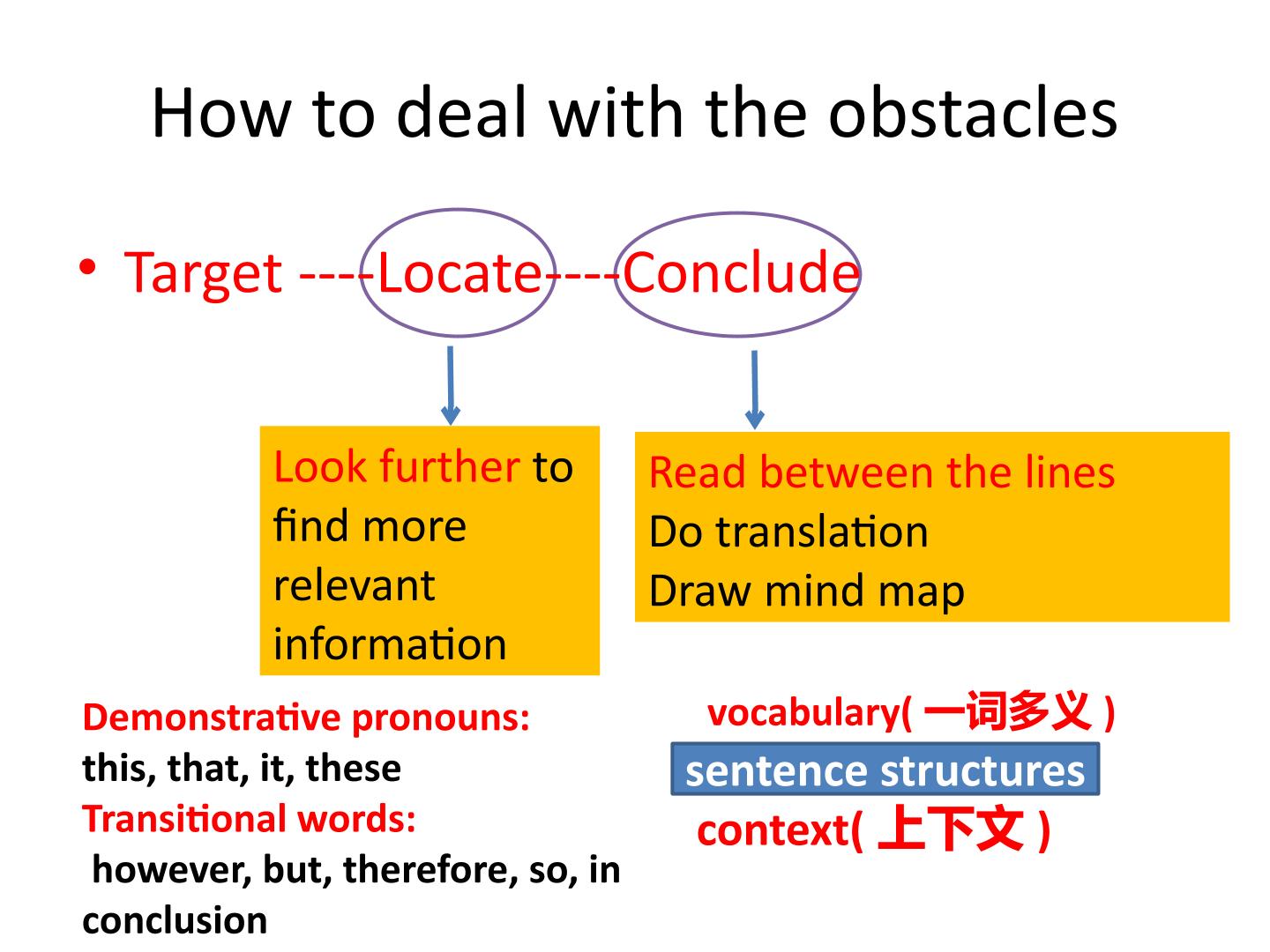 How to deal with the obstacles

• Target ----Locate----Conclude

Look further to find more relevant information

Read between the lines
Do translation
Draw mind map

Demonstrative pronouns:
this, that, it, these
Transitional words:
however, but, therefore, so, in conclusion

vocabulary( 一词多义 )
sentence structures
context( 上下文 )